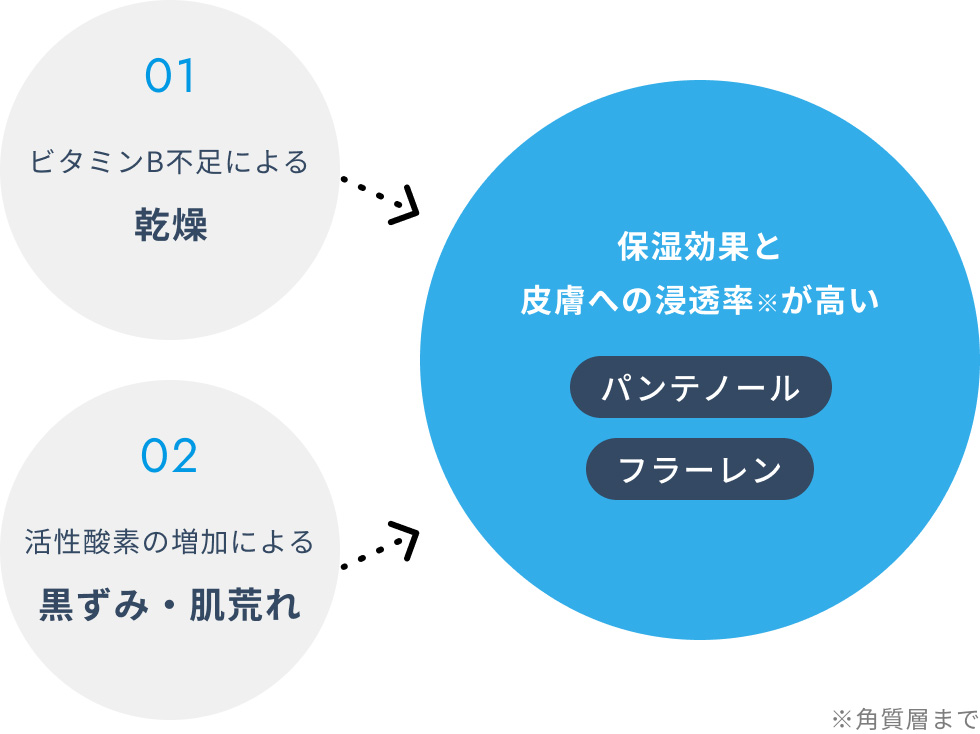 01

ビタミンB不足による

乾燥

02

活性酸素の増加による

黒ずみ・肌荒れ

保湿効果と
皮膚への浸透率※が高い

パンテノール

フラーレン

※角質層まで